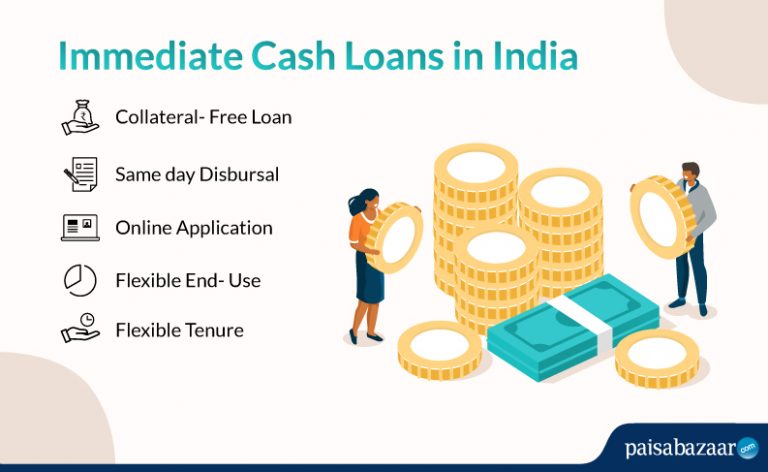 Immediate Cash Loans in India

Collateral- Free Loan

Same day Disbursal

Online Application

Flexible End- Use

Flexible Tenure

paisabazaar.com